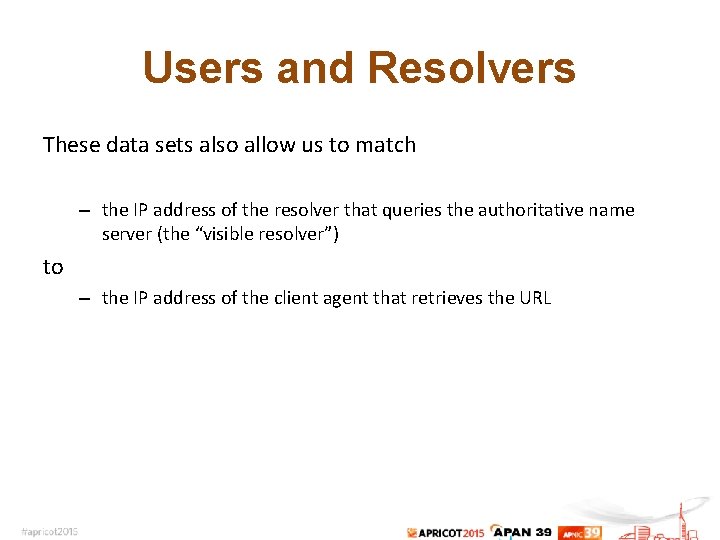 Users and Resolvers

These data sets also allow us to match

– the IP address of the resolver that queries the authoritative name server (the “visible resolver”)

to

– the IP address of the client agent that retrieves the URL

#apricot2015

APRICOT2015 APAN 39 APNIC 39